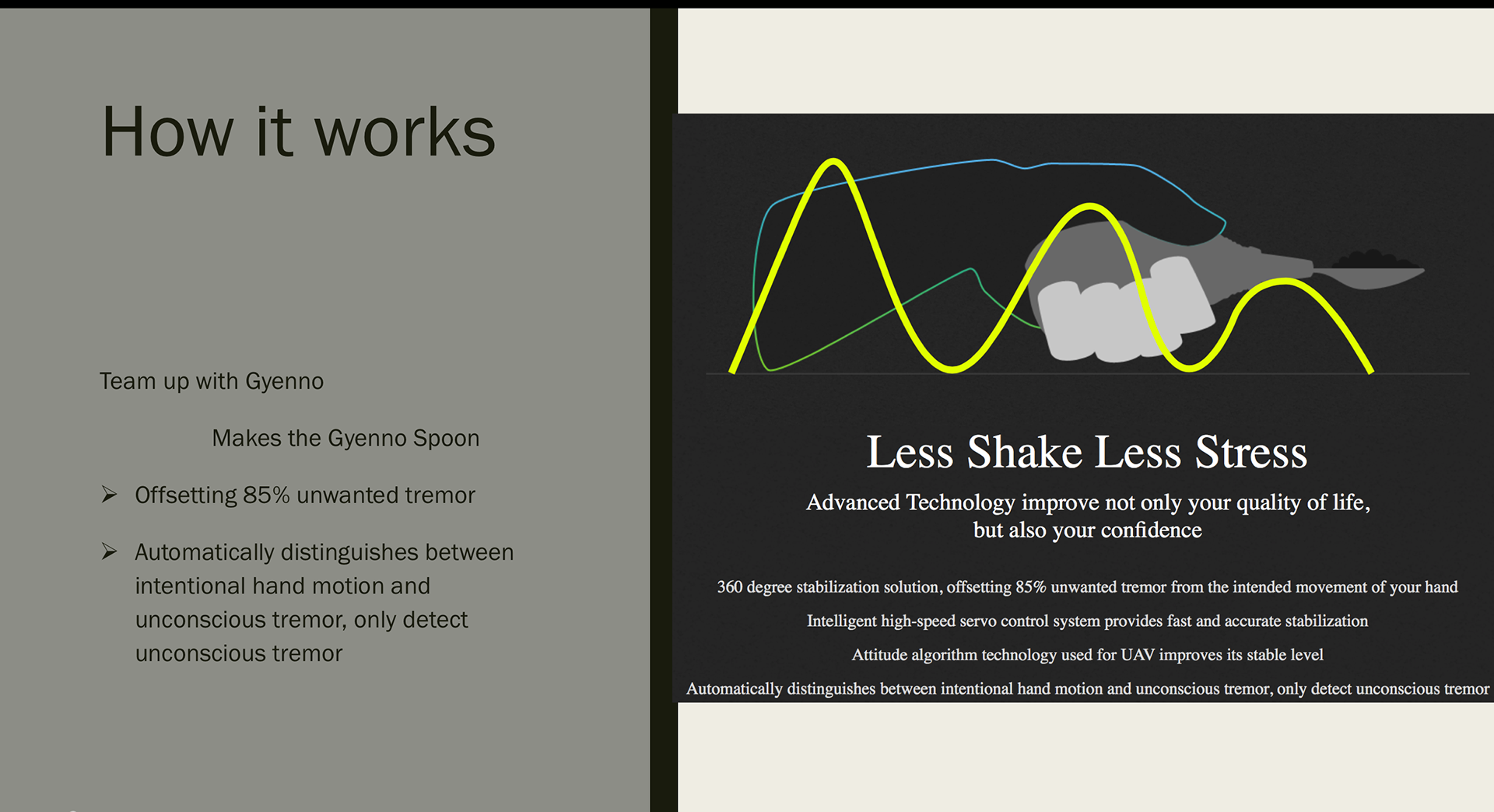 How it works

Team up with Gyenno

Makes the Gyenno Spoon

➢ Offsetting 85% unwanted tremor

➢ Automatically distinguishes between intentional hand motion and unconscious tremor, only detect unconscious tremor

Less Shake Less Stress

Advanced Technology improve not only your quality of life, but also your confidence

360 degree stabilization solution, offsetting 85% unwanted tremor from the intended movement of your hand

Intelligent high-speed servo control system provides fast and accurate stabilization

Attitude algorithm technology used for UAV improves its stable level

Automatically distinguishes between intentional hand motion and unconscious tremor, only detect unconscious tremor